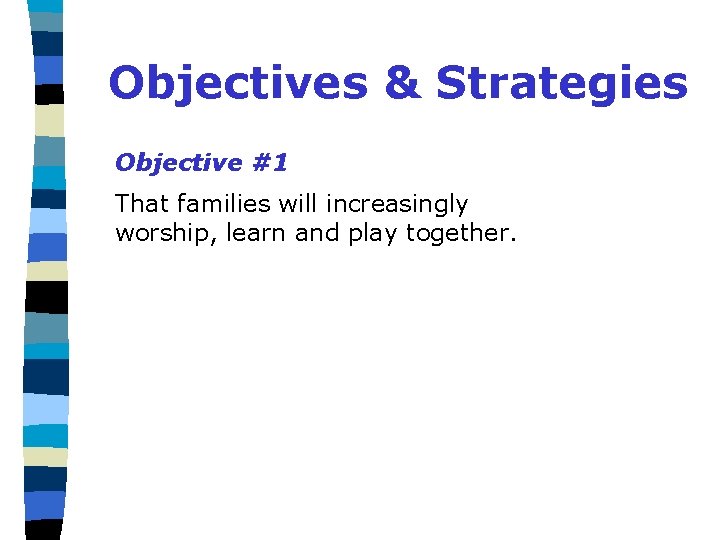 Objectives & Strategies

Objective #1

That families will increasingly worship, learn and play together.